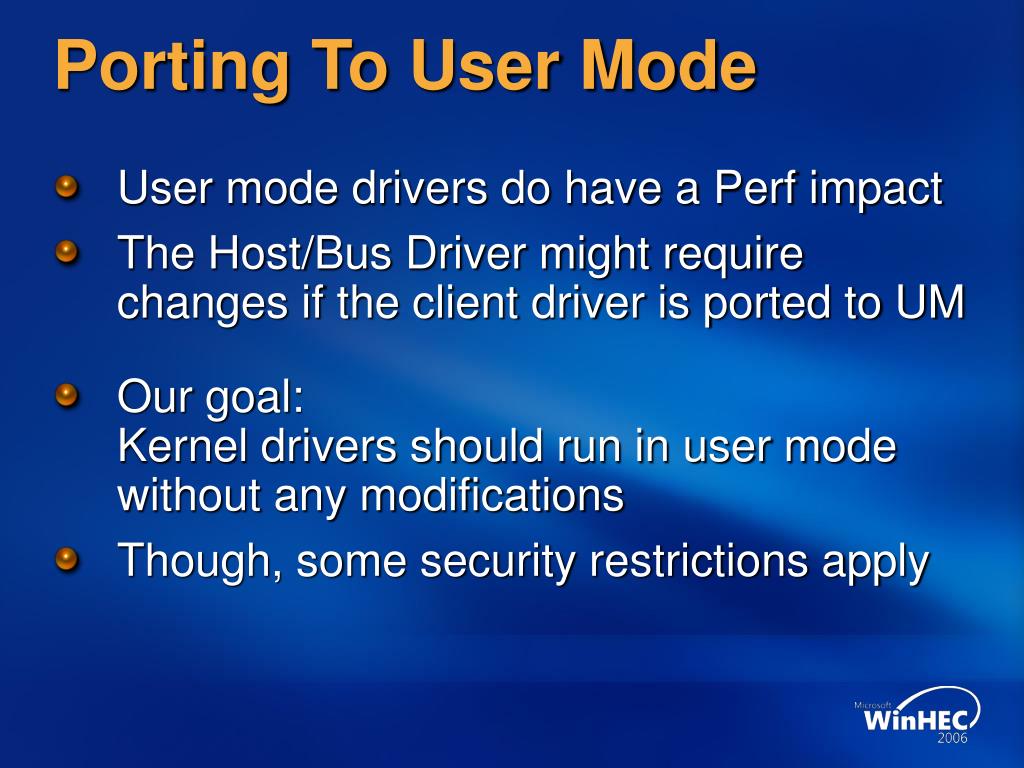 Porting To User Mode

User mode drivers do have a Perf impact

The Host/Bus Driver might require changes if the client driver is ported to UM

Our goal:
Kernel drivers should run in user mode without any modifications

Though, some security restrictions apply

Microsoft
WinHEC
2006